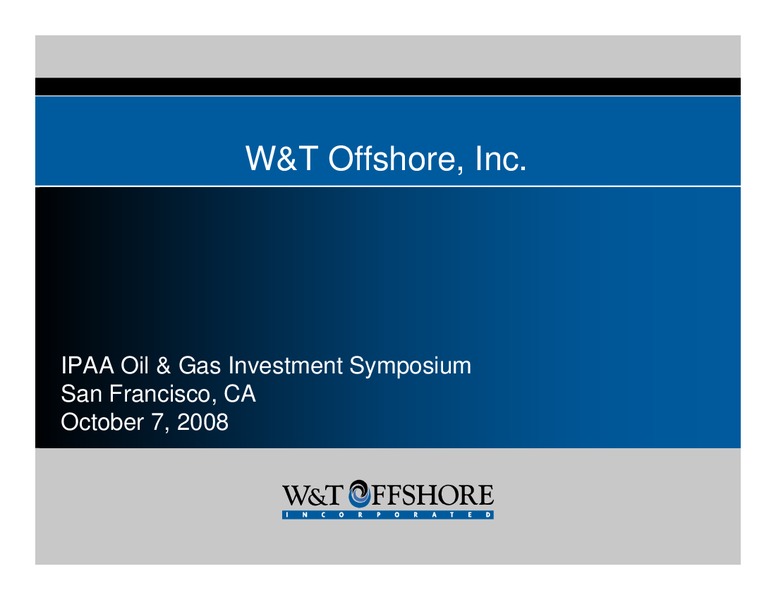 W&T Offshore, Inc.

IPAA Oil & Gas Investment Symposium
San Francisco, CA
October 7, 2008

W&T OFFSHORE
INCORPORATED